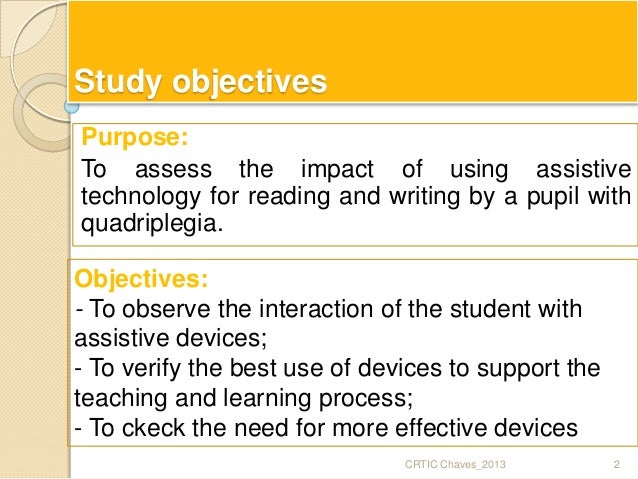 Study objectives

Purpose:
To assess the impact of using assistive technology for reading and writing by a pupil with quadriplegia.

Objectives:
- To observe the interaction of the student with assistive devices;
- To verify the best use of devices to support the teaching and learning process;
- To ckeck the need for more effective devices

CRTIC Chaves_2013

2